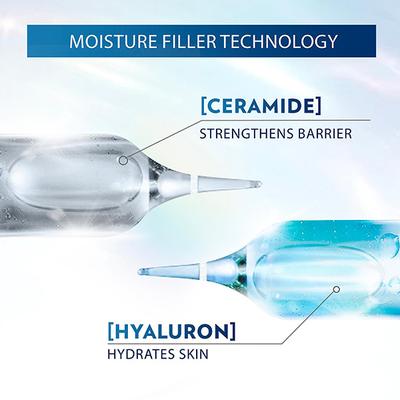 MOISTURE FILLER TECHNOLOGY

[CERAMIDE]
STRENGTHENS BARRIER

[HYALURON]
HYDRATES SKIN